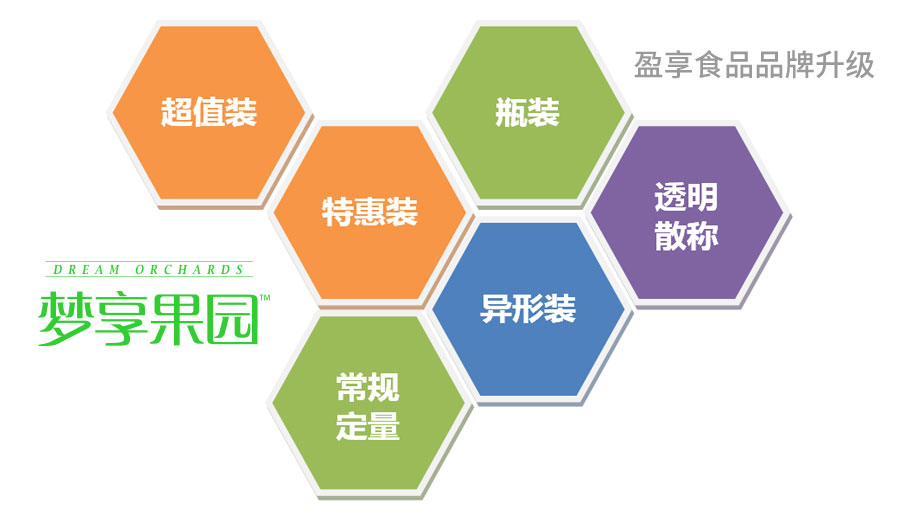 盈享食品品牌升级

超值装

瓶装

特惠装

透明散称

DREAM ORCHARDS
梦享果园™

异形装

常规定量